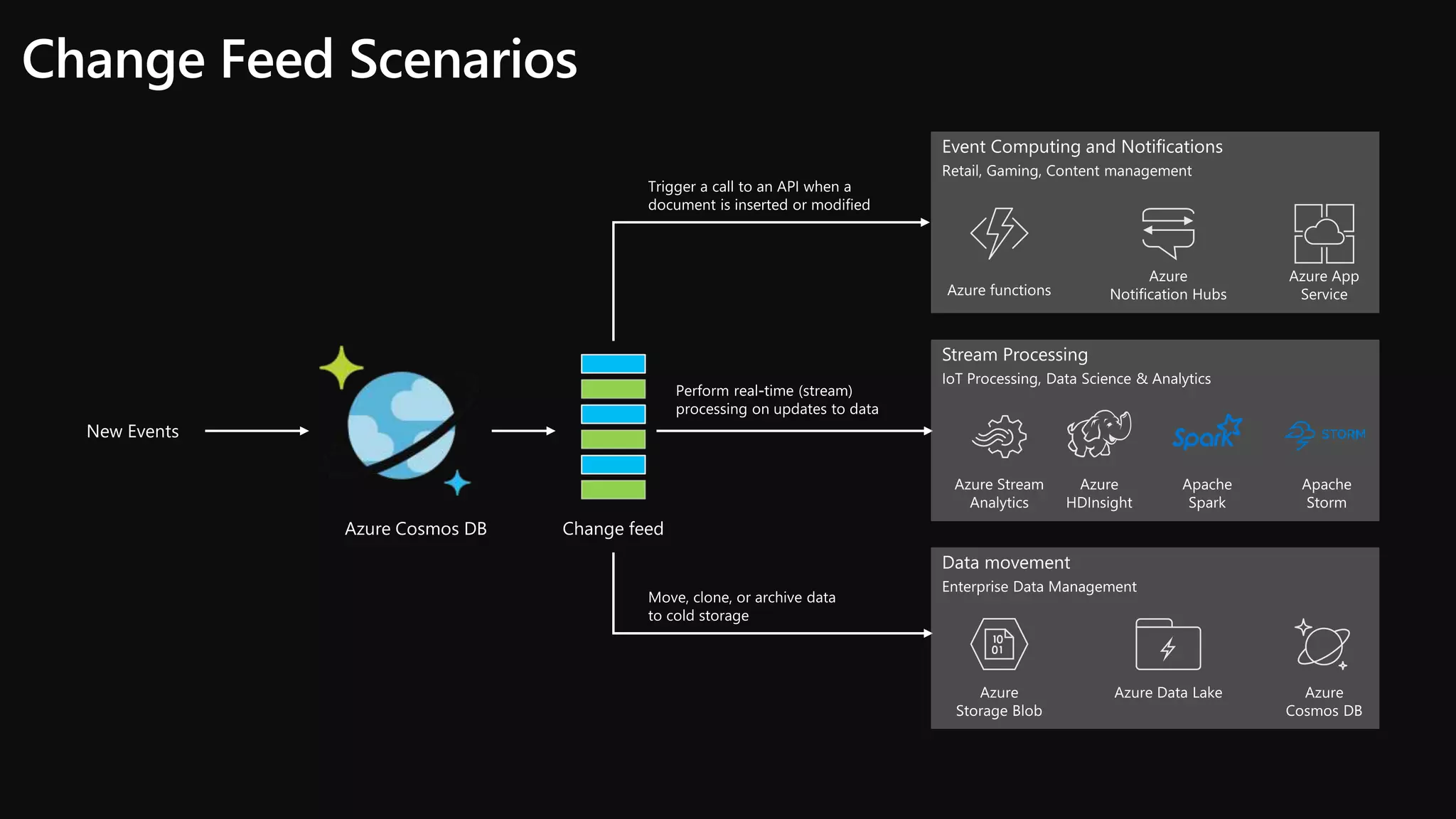 Change Feed Scenarios

New Events

Azure Cosmos DB

Change feed

Trigger a call to an API when a document is inserted or modified

Perform real-time (stream) processing on updates to data

Move, clone, or archive data to cold storage

Event Computing and Notifications
Retail, Gaming, Content management

Azure functions

Azure Notification Hubs

Azure App Service

Stream Processing
IoT Processing, Data Science & Analytics

Azure Stream Analytics

Azure HDInsight

Spark

Apache Spark

STORM

Apache Storm

Data movement
Enterprise Data Management

10 01

Azure Storage Blob

Azure Data Lake

Azure Cosmos DB